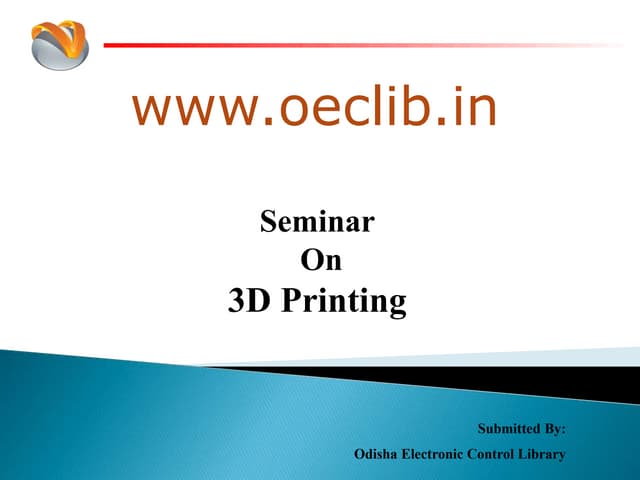 www.oeclib.in

Seminar
On
3D Printing

Submitted By:
Odisha Electronic Control Library